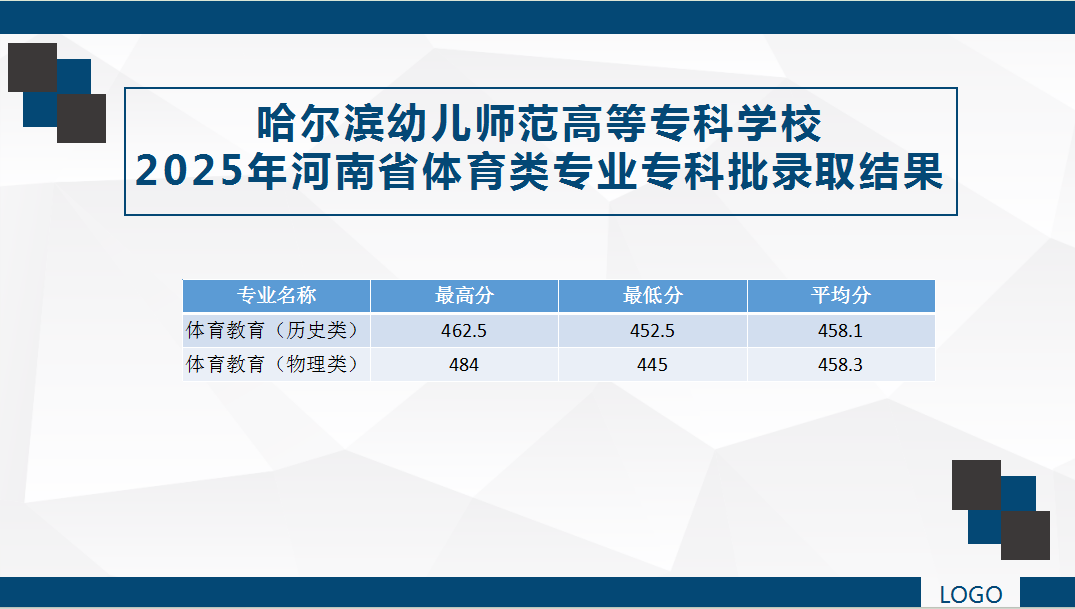 哈尔滨幼儿师范高等专科学校
2025年河南省体育类专业专科批录取结果

| 专业名称 | 最高分 | 最低分 | 平均分 |
|---|---|---|---|
| 体育教育（历史类） | 462.5 | 452.5 | 458.1 |
| 体育教育（物理类） | 484 | 445 | 458.3 |

LOGO